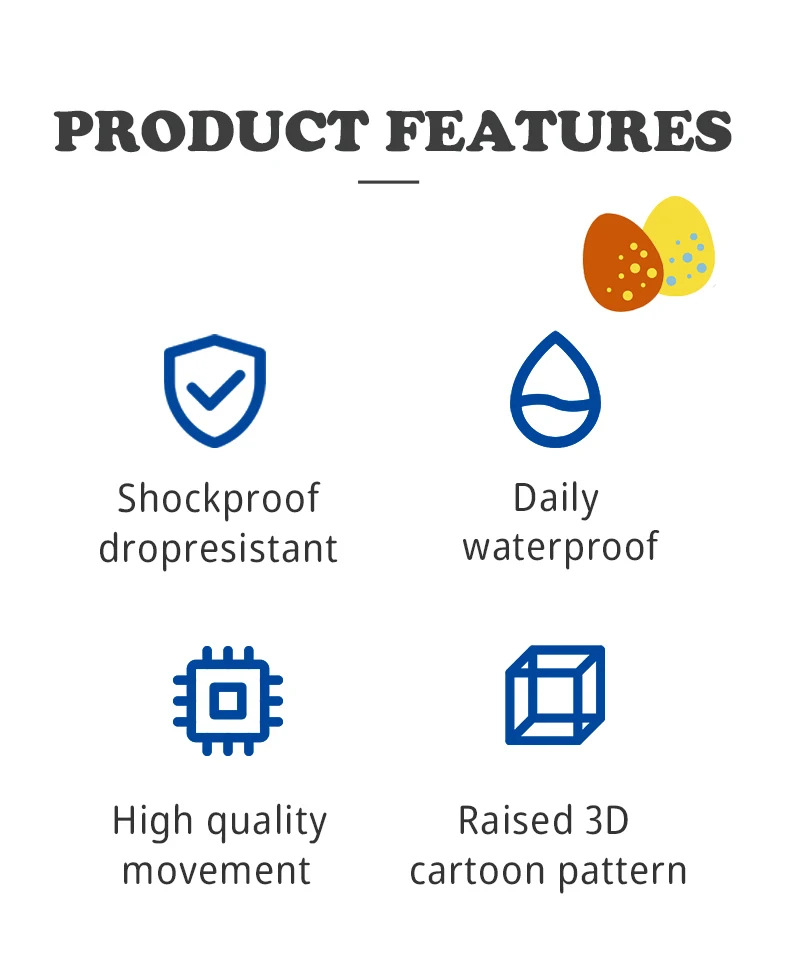 PRODUCT FEATURES

Shockproof dropresistant

Daily waterproof

High quality movement

Raised 3D cartoon pattern